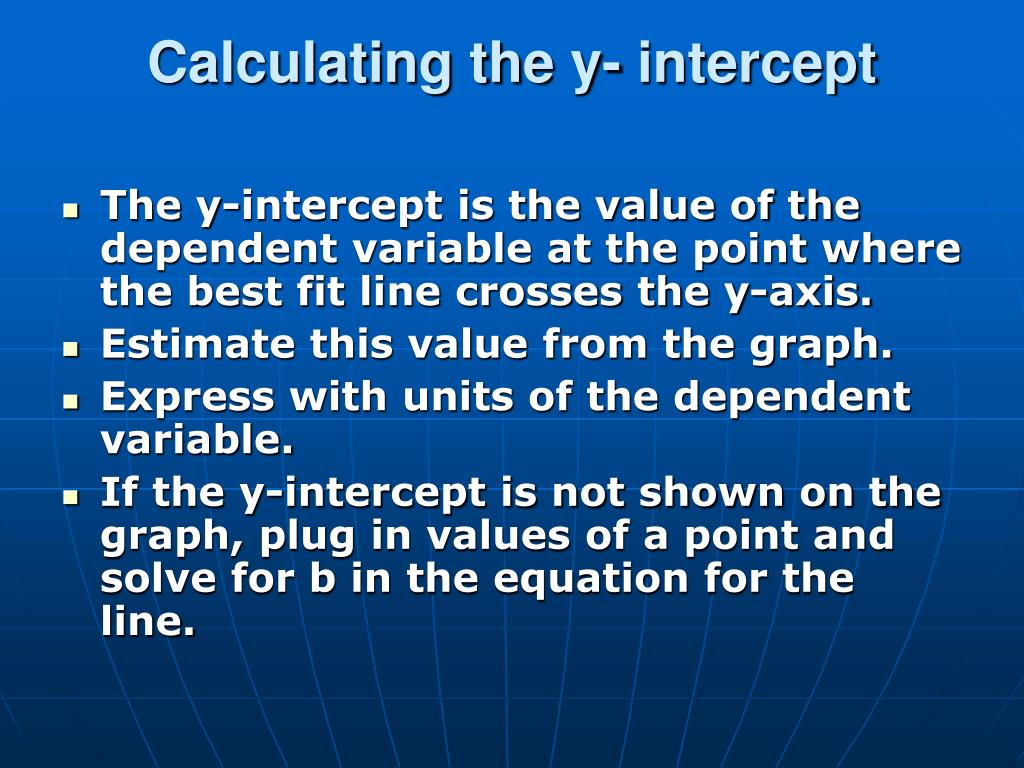 Calculating the y- intercept

- The y-intercept is the value of the dependent variable at the point where the best fit line crosses the y-axis.
- Estimate this value from the graph.
- Express with units of the dependent variable.
- If the y-intercept is not shown on the graph, plug in values of a point and solve for b in the equation for the line.